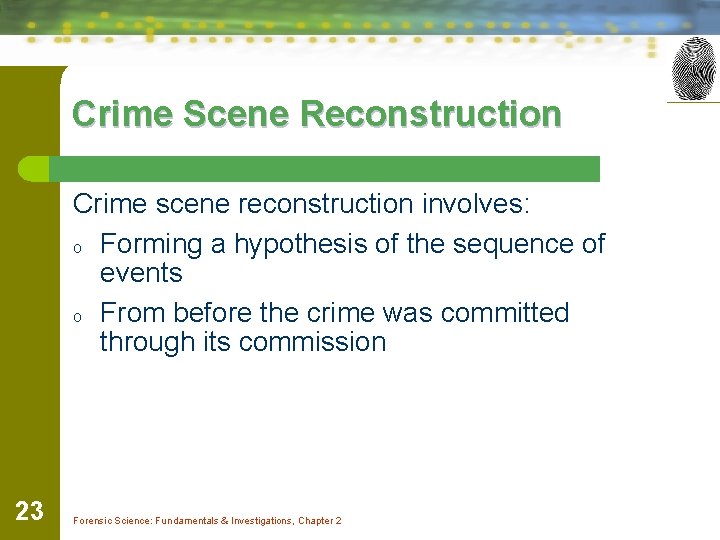 Crime Scene Reconstruction

Crime scene reconstruction involves:

o Forming a hypothesis of the sequence of events

o From before the crime was committed through its commission

23

Forensic Science: Fundamentals & Investigations, Chapter 2